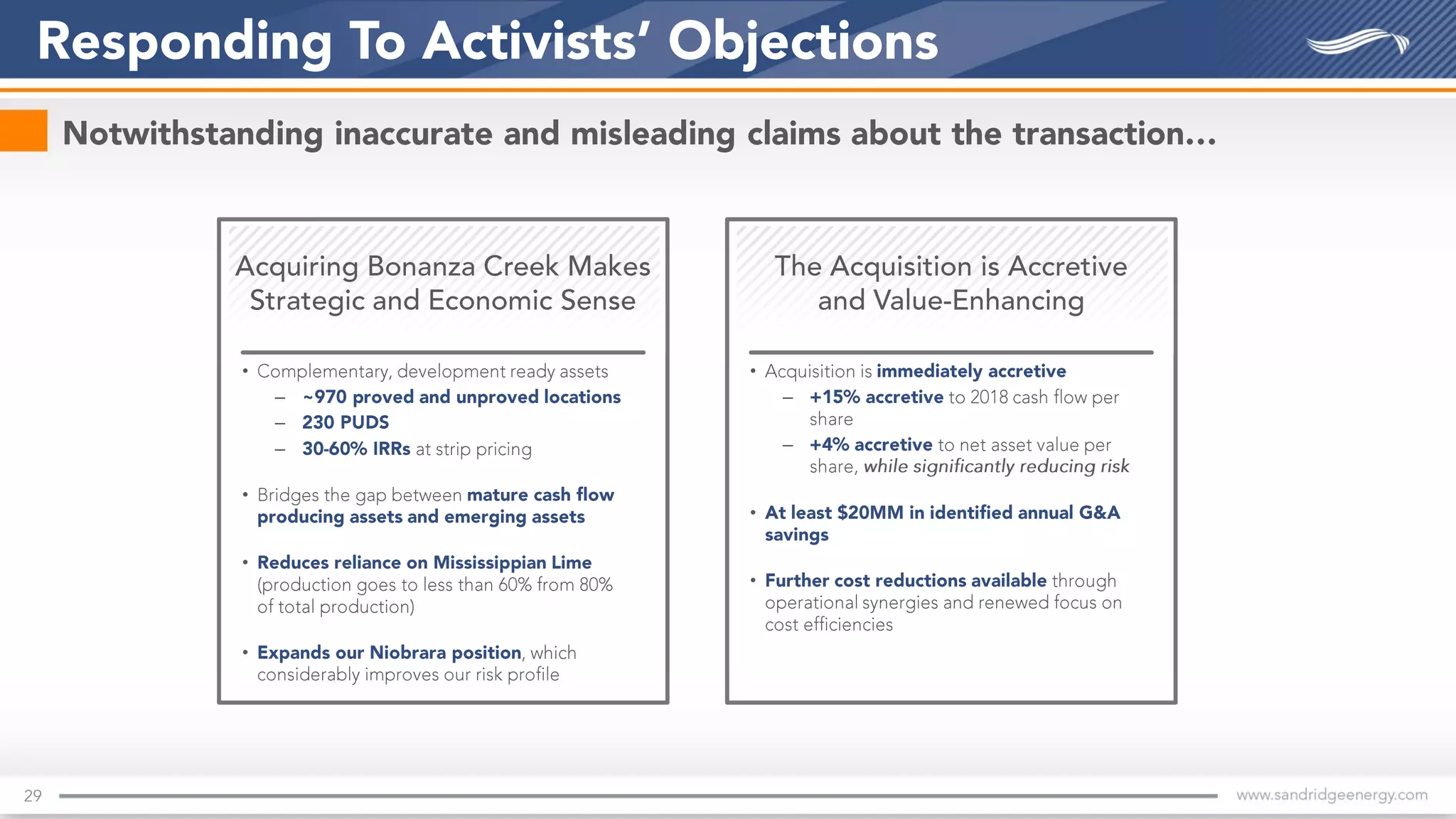 Responding To Activists' Objections

Notwithstanding inaccurate and misleading claims about the transaction...

Acquiring Bonanza Creek Makes Strategic and Economic Sense

• Complementary, development ready assets
– ~970 proved and unproved locations
– 230 PUDS
– 30-60% IRRs at strip pricing

• Bridges the gap between mature cash flow producing assets and emerging assets

• Reduces reliance on Mississippian Lime (production goes to less than 60% from 80% of total production)

• Expands our Niobrara position, which considerably improves our risk profile

The Acquisition is Accretive and Value-Enhancing

• Acquisition is immediately accretive
– +15% accretive to 2018 cash flow per share
– +4% accretive to net asset value per share, while significantly reducing risk

• At least $20MM in identified annual G&A savings

• Further cost reductions available through operational synergies and renewed focus on cost efficiencies

29

www.sandridgeenergy.com